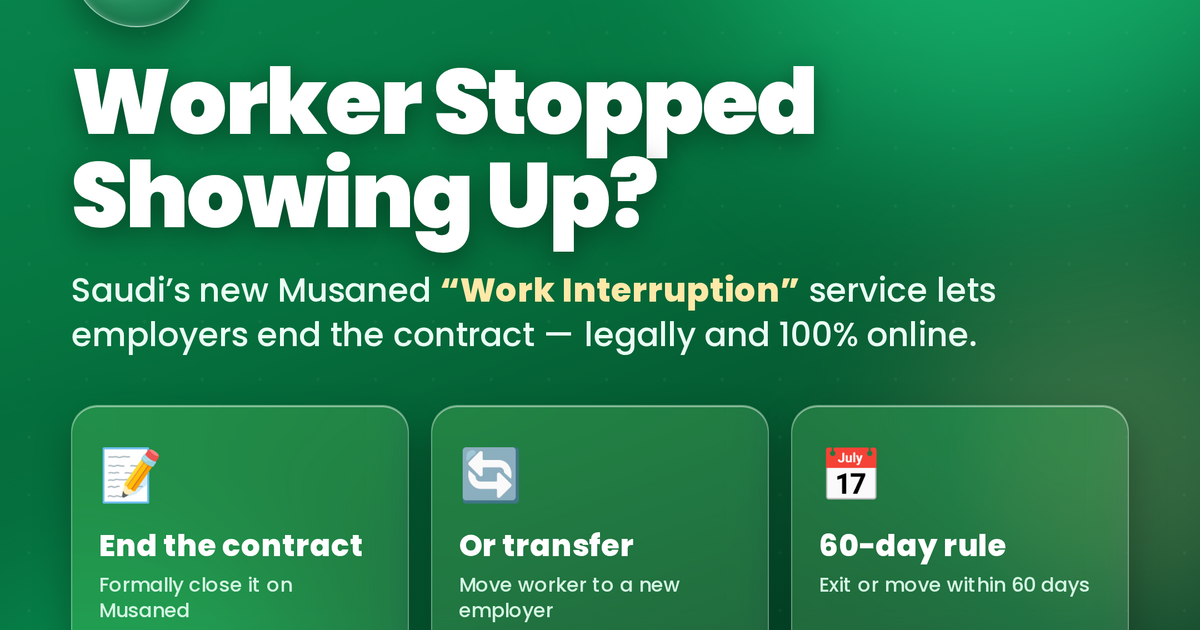 Worker Stopped Showing Up?

Saudi's new Musaned "Work Interruption" service lets employers end the contract — legally and 100% online.

End the contract
Formally close it on Musaned

Or transfer
Move worker to a new employer

July
17

60-day rule
Exit or move within 60 days